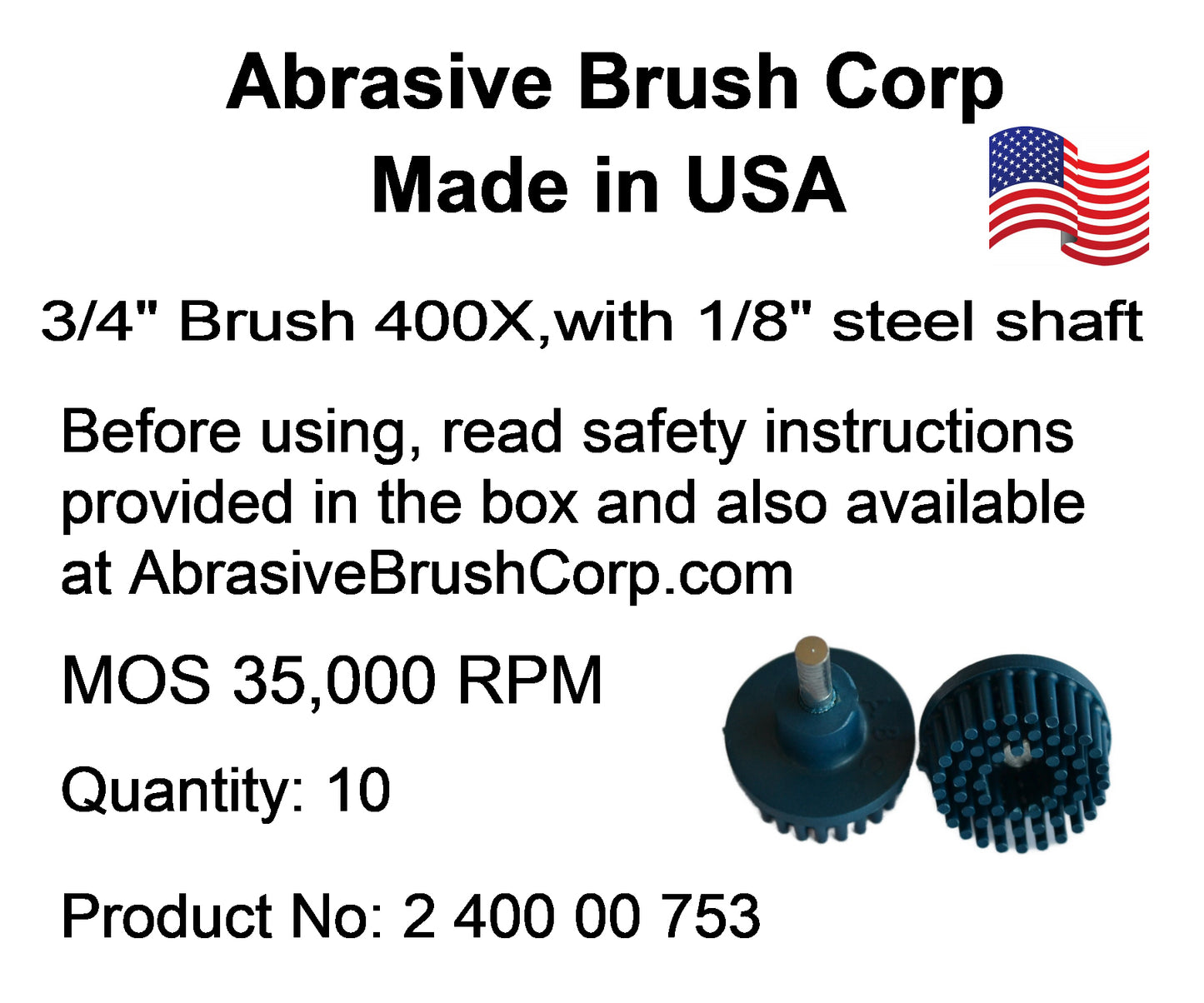 Abrasive Brush Corp
Made in USA

3/4" Brush 400X,with 1/8" steel shaft

Before using, read safety instructions provided in the box and also available at AbrasiveBrushCorp.com

MOS 35,000 RPM

Quantity: 10

Product No: 2 400 00 753